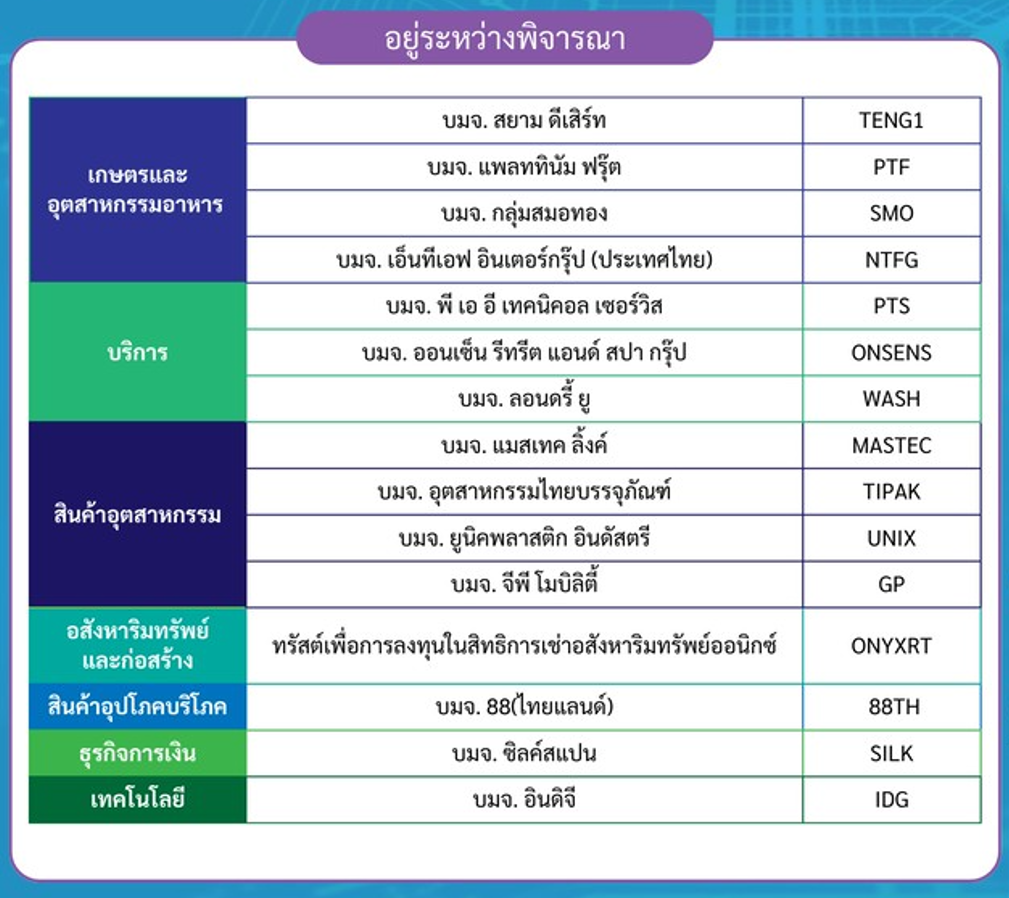 อยู่ระหว่างพิจารณา

| | | |
|---|---|---|
| เกษตรและอุตสาหกรรมอาหาร | บมจ. สยาม ดีเสิร์ท | TENG1 |
| | บมจ. แพลททินัม ฟรุ๊ต | PTF |
| | บมจ. กลุ่มสมอทอง | SMO |
| | บมจ. เอ็นทีเอฟ อินเตอร์กรุ๊ป (ประเทศไทย) | NTFG |
| บริการ | บมจ. พี เอ อี เทคนิคอล เซอร์วิส | PTS |
| | บมจ. ออนเซ็น รีทรีต แอนด์ สปา กรุ๊ป | ONSENS |
| | บมจ. ลอนดรี้ ยู | WASH |
| สินค้าอุตสาหกรรม | บมจ. แมสเทค ลิ้งค์ | MASTEC |
| | บมจ. อุตสาหกรรมไทยบรรจุภัณฑ์ | TIPAK |
| | บมจ. ยูนิคพลาสติก อินดัสตรี | UNIX |
| | บมจ. จีพี โมบิลิตี้ | GP |
| อสังหาริมทรัพย์และก่อสร้าง | ทรัสต์เพื่อการลงทุนในสิทธิการเช่าอสังหาริมทรัพย์ออนิกซ์ | ONYXRT |
| สินค้าอุปโภคบริโภค | บมจ. 88(ไทยแลนด์) | 88TH |
| ธุรกิจการเงิน | บมจ. ซิลค์สแปน | SILK |
| เทคโนโลยี | บมจ. อินดิจี | IDG |